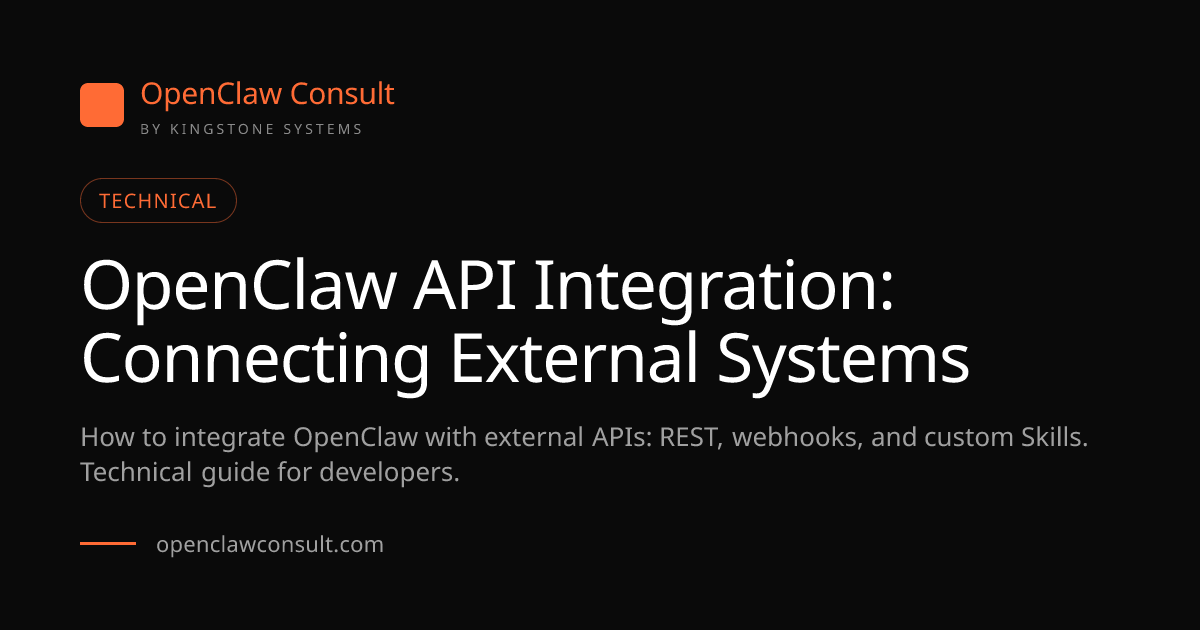 OpenClaw Consult
BY KINGSTONE SYSTEMS

TECHNICAL

OpenClaw API Integration: Connecting External Systems

How to integrate OpenClaw with external APIs: REST, webhooks, and custom Skills. Technical guide for developers.

openclawconsult.com